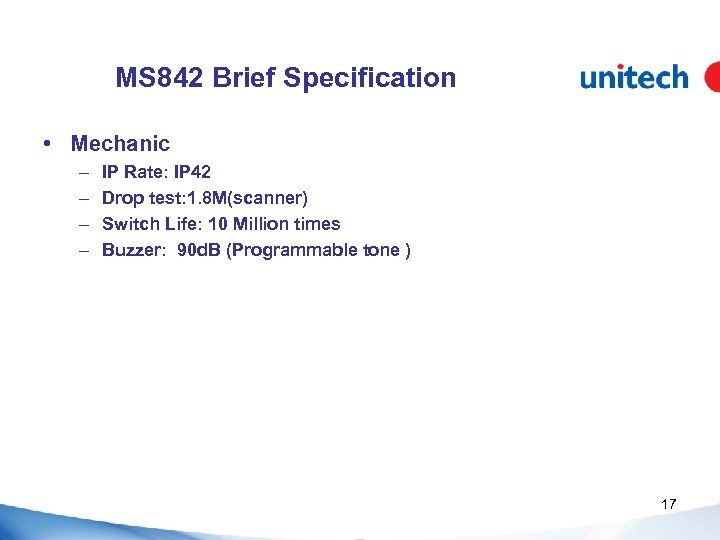 MS842 Brief Specification

unitech

• Mechanic
– IP Rate: IP42
– Drop test:1.8M(scanner)
– Switch Life: 10 Million times
– Buzzer: 90dB (Programmable tone )

17